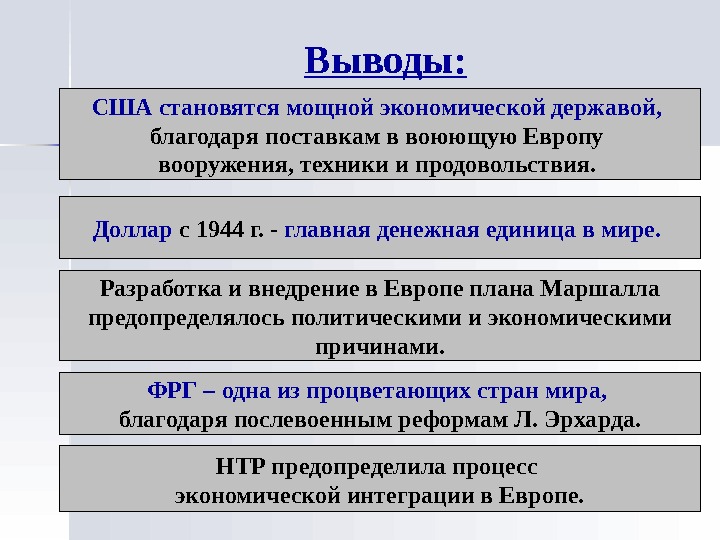 Выводы:

США становятся мощной экономической державой, благодаря поставкам в воюющую Европу вооружения, техники и продовольствия.

Доллар с 1944 г. - главная денежная единица в мире.

Разработка и внедрение в Европе плана Маршалла предопределялось политическими и экономическими причинами.

ФРГ – одна из процветающих стран мира, благодаря послевоенным реформам Л. Эрхарда.

НТР предопределила процесс экономической интеграции в Европе.